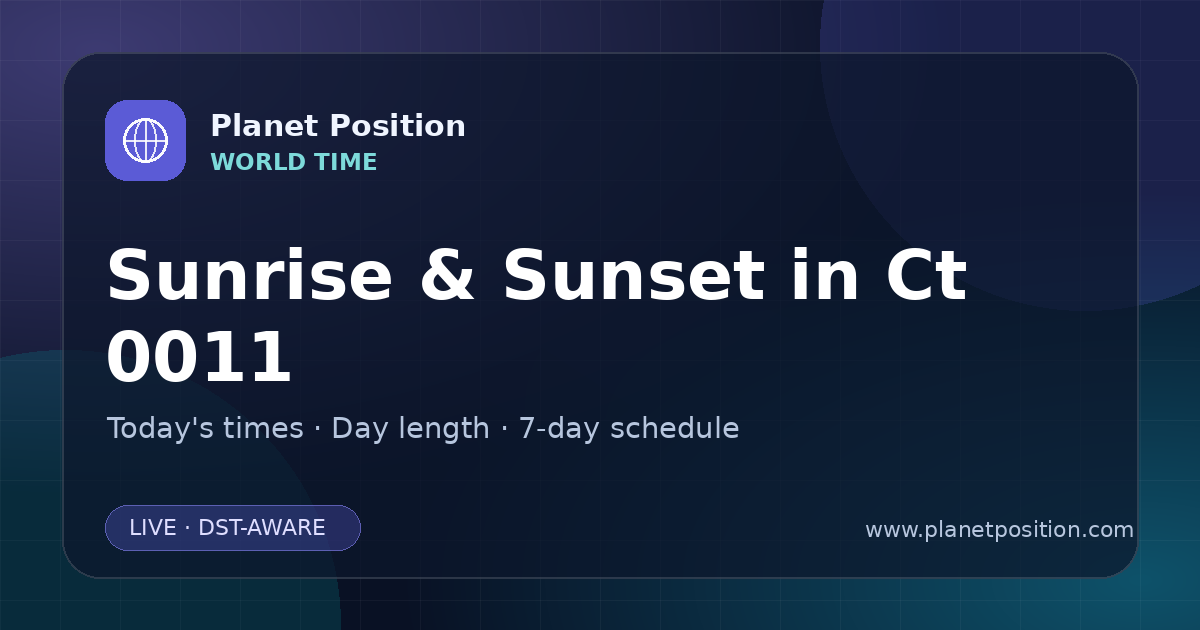 Planet Position
WORLD TIME

Sunrise & Sunset in Ct 0011

Today's times · Day length · 7-day schedule

LIVE · DST-AWARE

www.planetposition.com